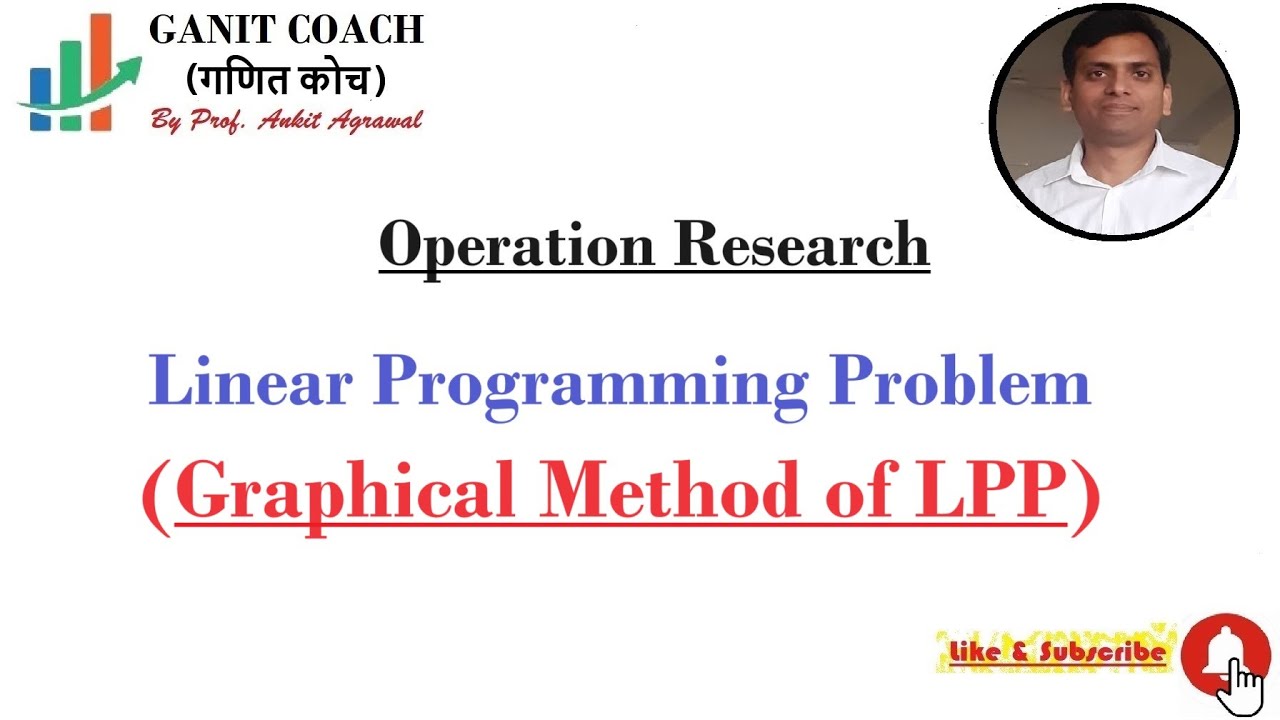 GANIT COACH
(गणित कोच)
By Prof. Ankit Agrawal

Operation Research

Linear Programming Problem
(Graphical Method of LPP)

Like & Subscribe